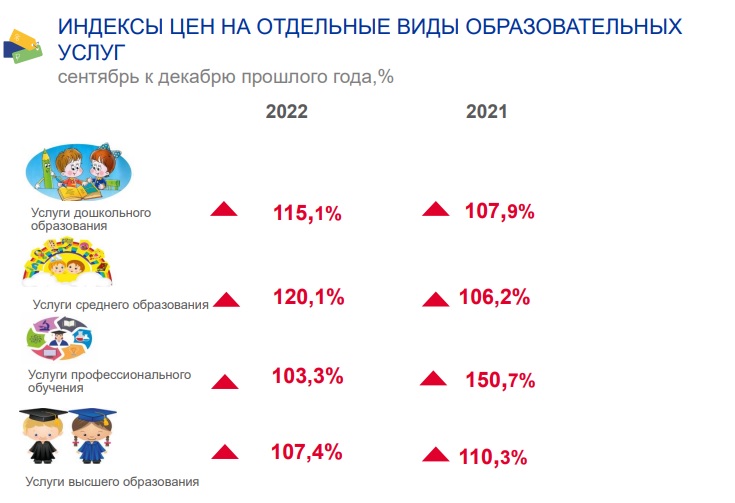 ИНДЕКСЫ ЦЕН НА ОТДЕЛЬНЫЕ ВИДЫ ОБРАЗОВАТЕЛЬНЫХ УСЛУГ

сентябрь к декабрю прошлого года,%

| | 2022 | 2021 |
|---|---|---|
| Услуги дошкольного образования | 115,1% | 107,9% |
| Услуги среднего образования | 120,1% | 106,2% |
| Услуги профессионального обучения | 103,3% | 150,7% |
| Услуги высшего образования | 107,4% | 110,3% |